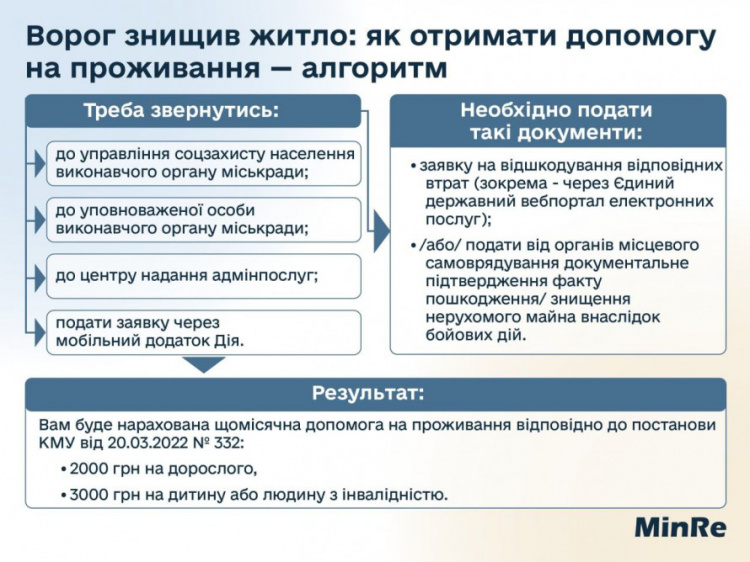 Ворог знищив житло: як отримати допомогу на проживання — алгоритм

Треба звернутись:

до управління соцзахисту населення виконавчого органу міськради;

до уповноваженої особи виконавчого органу міськради;

до центру надання адмінпослуг;

подати заявку через мобільний додаток Дія.

Необхідно подати такі документи:

• заявку на відшкодування відповідних втрат (зокрема - через Єдиний державний вебпортал електронних послуг);

• /або/ подати від органів місцевого самоврядування документальне підтвердження факту пошкодження/ знищення нерухомого майна внаслідок бойових дій.

Результат:

Вам буде нарахована щомісячна допомога на проживання відповідно до постанови КМУ від 20.03.2022 № 332:

• 2000 грн на дорослого,

• 3000 грн на дитину або людину з інвалідністю.

MinRe